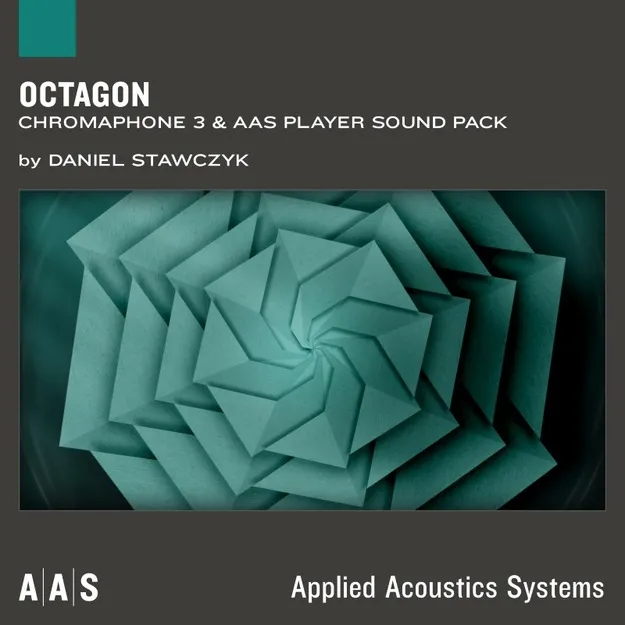 OCTAGON
CHROMAPHONE 3 & AAS PLAYER SOUND PACK

by DANIEL STAWCZYK

A|A|S

Applied Acoustics Systems